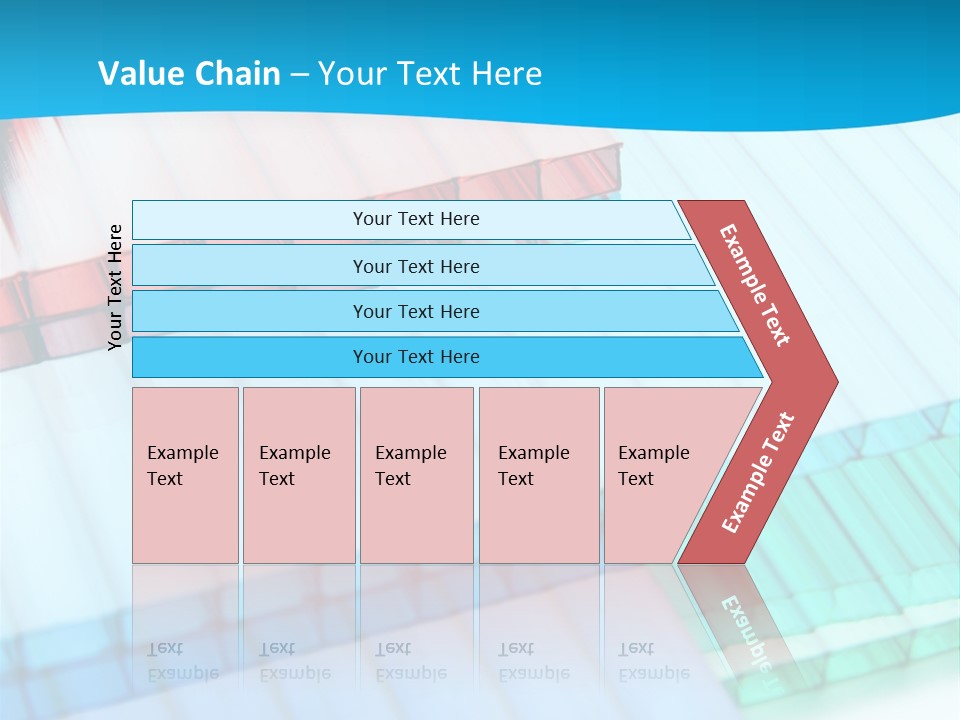 Value Chain – Your Text Here

Your Text Here

Your Text Here

Your Text Here

Your Text Here

Your Text Here

Example Text

Example Text

Example Text

Example Text

Example Text

Example Text

Example Text